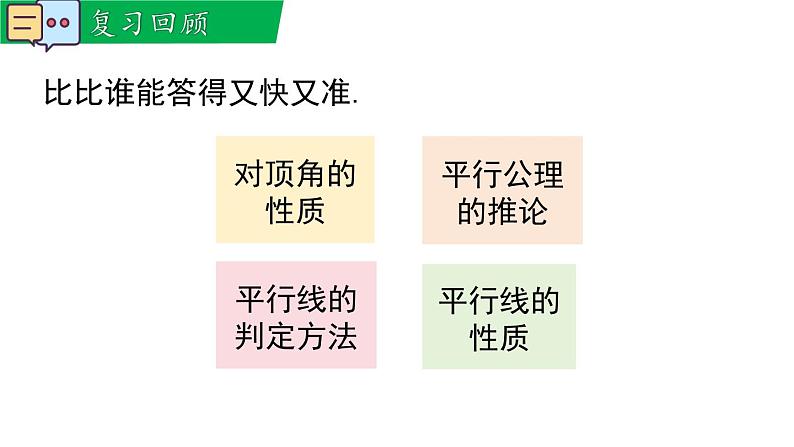 复习回顾

比比谁能答得又快又准.

对顶角的性质

平行公理的推论

平行线的判定方法

平行线的性质